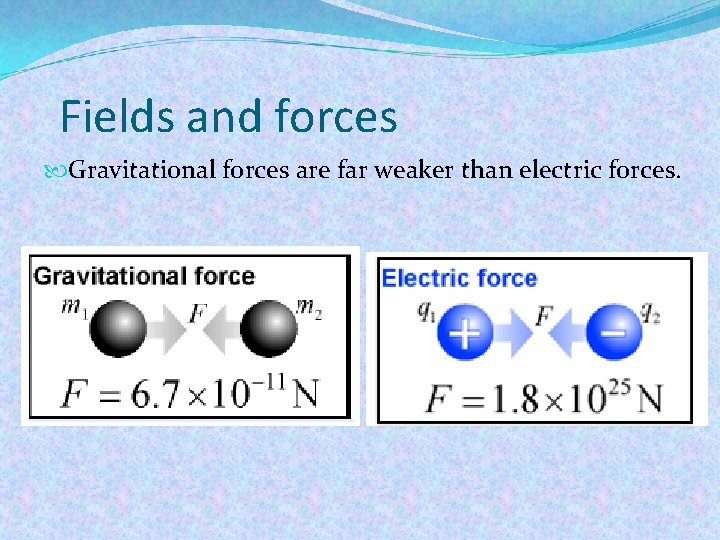 Fields and forces

Gravitational forces are far weaker than electric forces.

Gravitational force

$m_1$ $F$ $m_2$

$F = 6.7 \times 10^{-11}$ N

Electric force

$q_1$ + $F$ − $q_2$

$F = 1.8 \times 10^{25}$ N